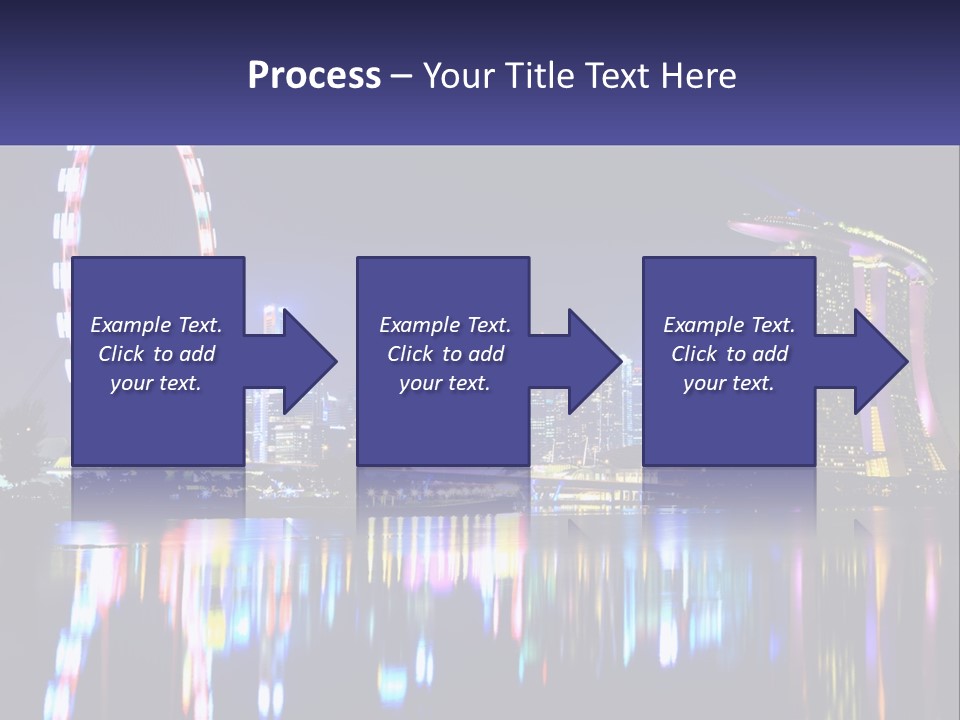 Process – Your Title Text Here

Example Text. Click to add your text.

Example Text. Click to add your text.

Example Text. Click to add your text.